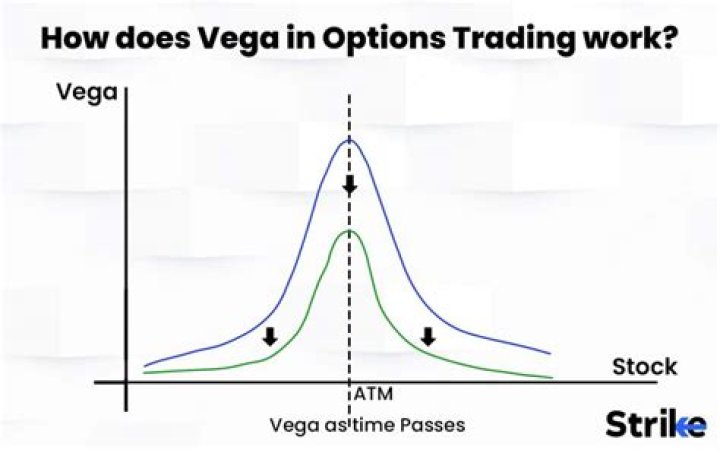 How does Vega in Options Trading work?

Vega

Stock

ATM

Vega as time Passes

Strike